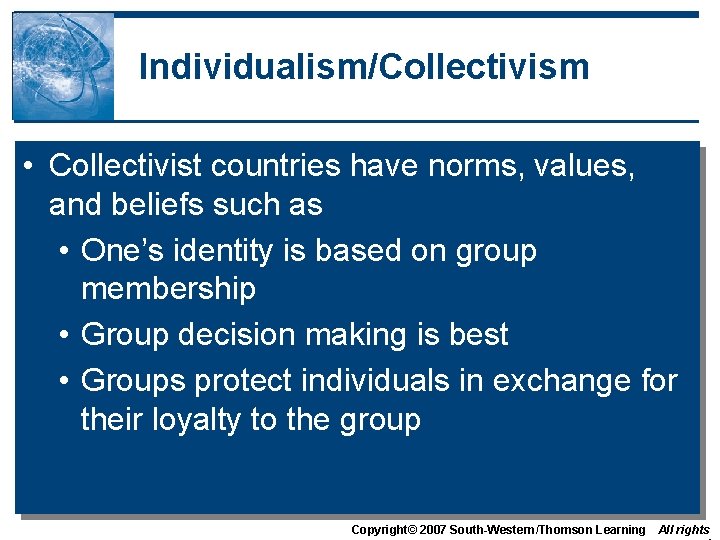 Individualism/Collectivism

• Collectivist countries have norms, values, and beliefs such as
• One's identity is based on group membership
• Group decision making is best
• Groups protect individuals in exchange for their loyalty to the group

Copyright© 2007 South-Western/Thomson Learning All rights